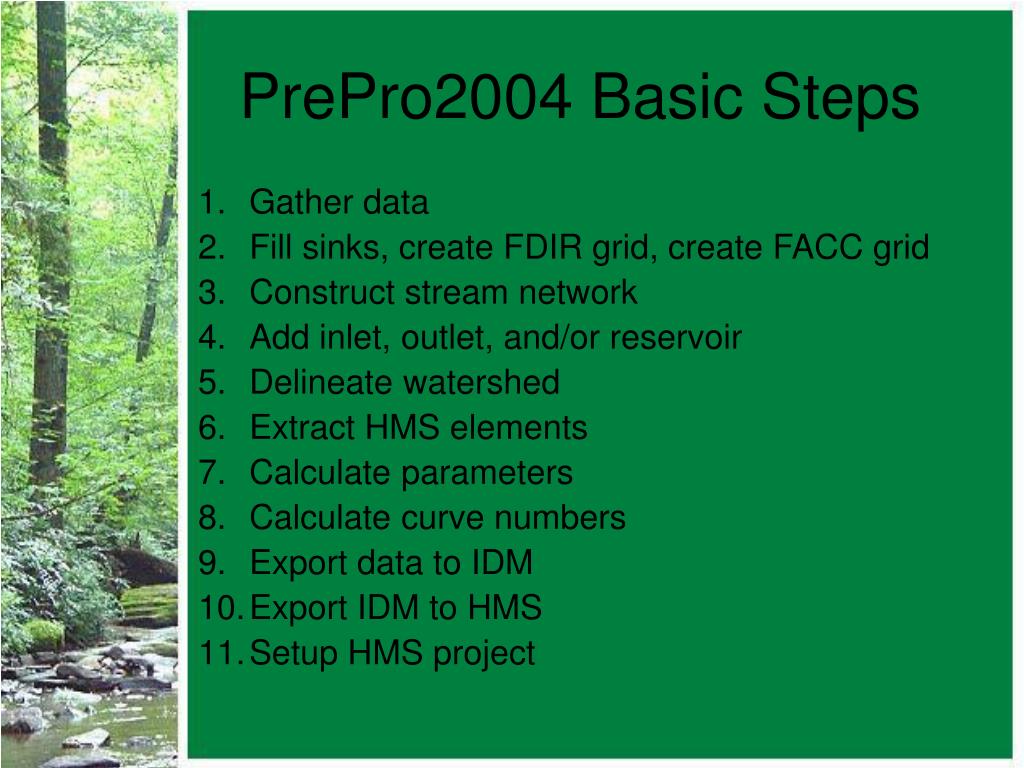 PrePro2004 Basic Steps

1. Gather data
2. Fill sinks, create FDIR grid, create FACC grid
3. Construct stream network
4. Add inlet, outlet, and/or reservoir
5. Delineate watershed
6. Extract HMS elements
7. Calculate parameters
8. Calculate curve numbers
9. Export data to IDM
10. Export IDM to HMS
11. Setup HMS project